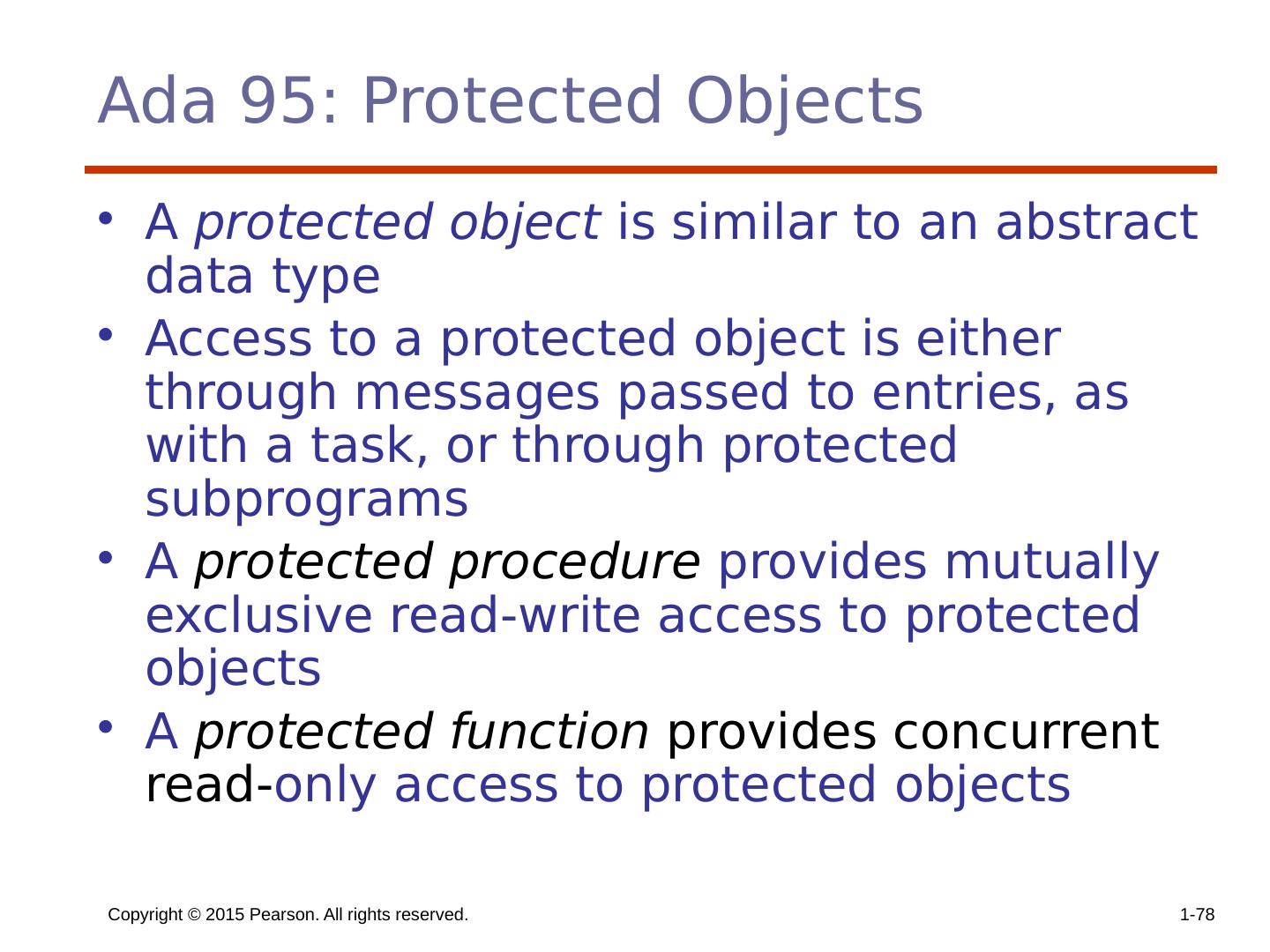 Ada 95: Protected Objects

• A protected object is similar to an abstract data type
• Access to a protected object is either through messages passed to entries, as with a task, or through protected subprograms
• A protected procedure provides mutually exclusive read-write access to protected objects
• A protected function provides concurrent read-only access to protected objects

Copyright © 2015 Pearson. All rights reserved.

1-78